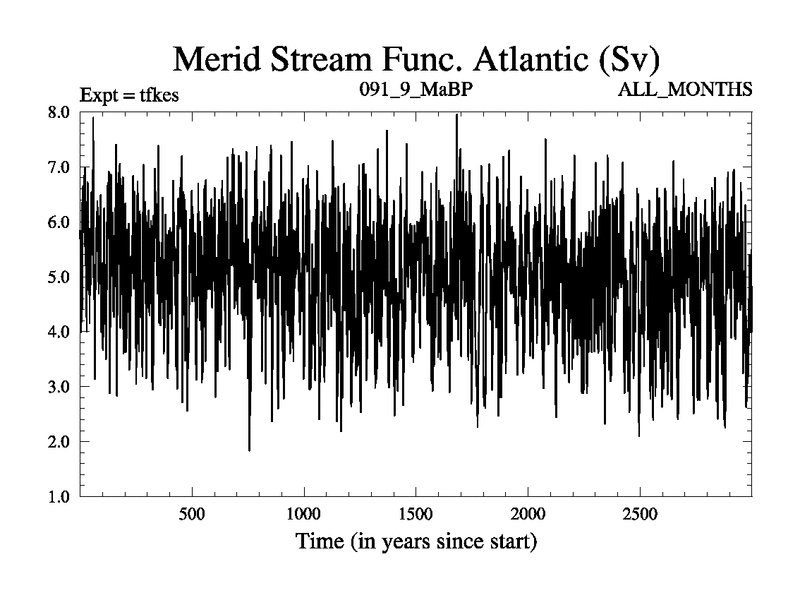 Merid Stream Func. Atlantic (Sv)

Expt = tfkes

091_9_MaBP

ALL_MONTHS

8.0
7.0
6.0
5.0
4.0
3.0
2.0
1.0

500
1000
1500
2000
2500

Time (in years since start)